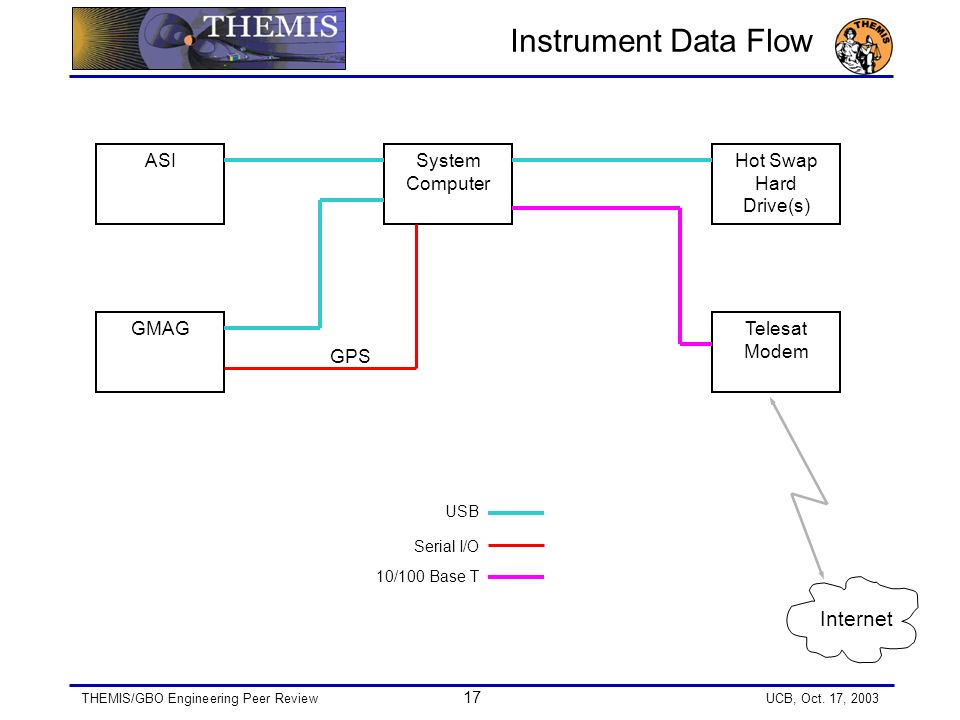 THEMIS

Instrument Data Flow

THEMIS

ASI

System Computer

Hot Swap Hard Drive(s)

GMAG

GPS

Telesat Modem

USB

Serial I/O

10/100 Base T

Internet

THEMIS/GBO Engineering Peer Review

17

UCB, Oct. 17, 2003